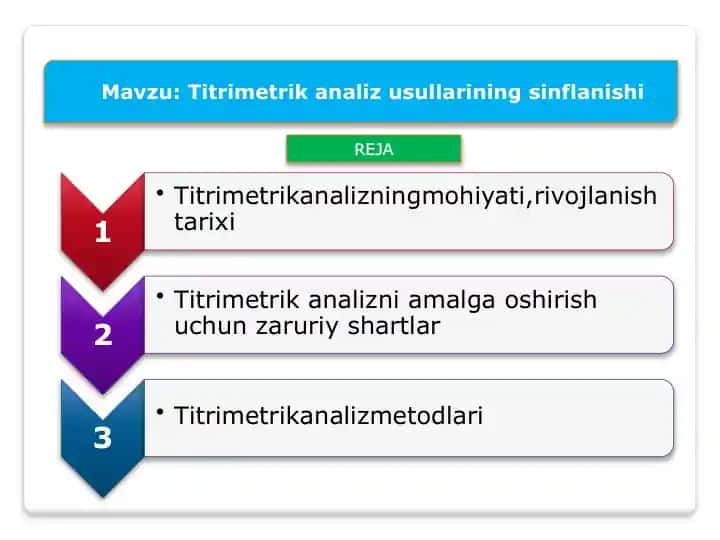 Mavzu: Titrimetrik analiz usullarining sinflanishi

REJA

1

• Titrimetrikanalizningmohiyati,rivojlanish tarixi

2

• Titrimetrik analizni amalga oshirish uchun zaruriy shartlar

3

• Titrimetrikanalizmetodlari